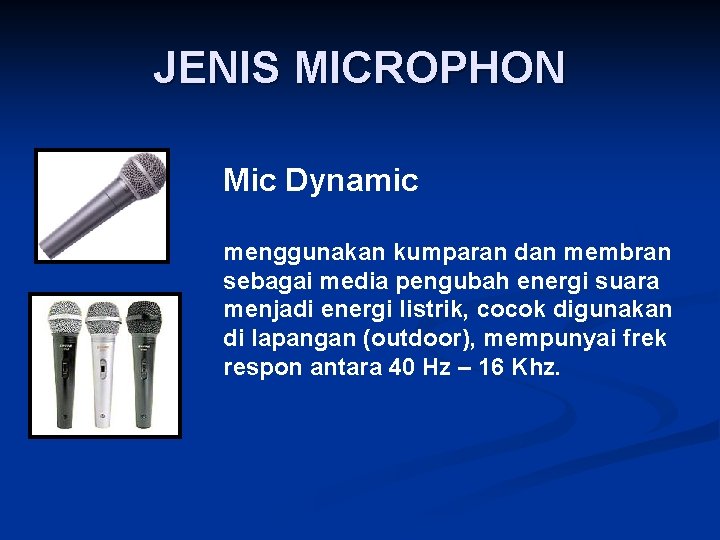 JENIS MICROPHON

Mic Dynamic

menggunakan kumparan dan membran sebagai media pengubah energi suara menjadi energi listrik, cocok digunakan di lapangan (outdoor), mempunyai frek respon antara 40 Hz – 16 Khz.